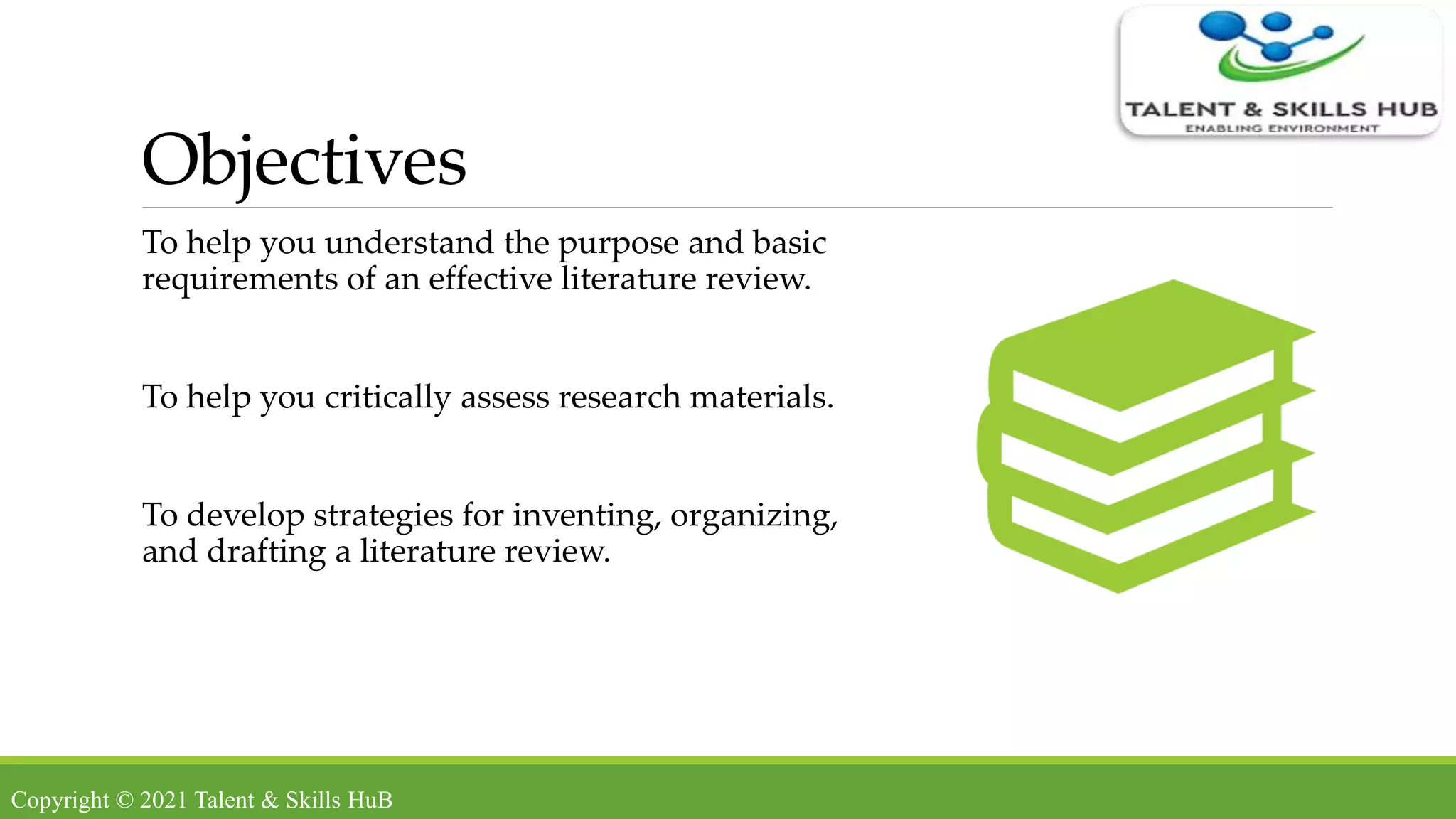 TALENT & SKILLS HUB
ENABLING ENVIRONMENT

Objectives

To help you understand the purpose and basic requirements of an effective literature review.

To help you critically assess research materials.

To develop strategies for inventing, organizing, and drafting a literature review.

Copyright © 2021 Talent & Skills HuB